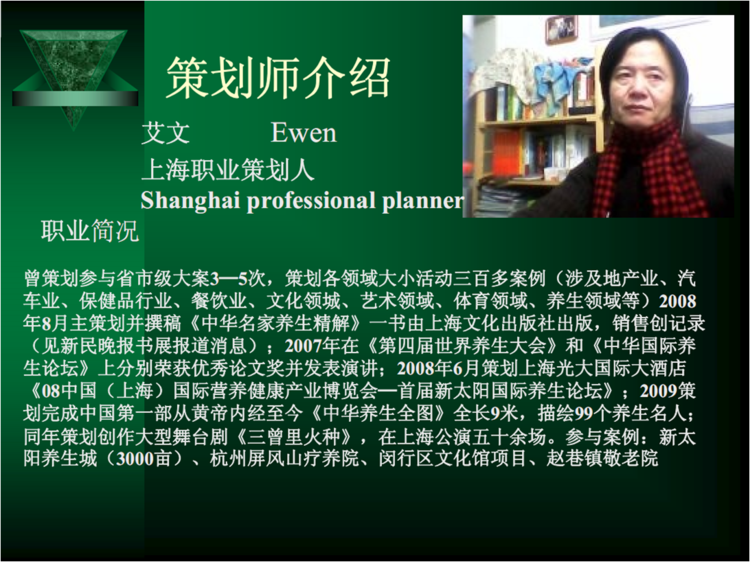 策划师介绍

艾文　　Ewen

上海职业策划人

Shanghai professional planner

职业简况

曾策划参与省市级大案3—5次，策划各领域大小活动三百多案例（涉及地产业、汽车业、保健品行业、餐饮业、文化领城、艺术领域、体育领域、养生领域等）2008年8月主策划并撰稿《中华名家养生精解》一书由上海文化出版社出版，销售创记录（见新民晚报书展报道消息）；2007年在《第四届世界养生大会》和《中华国际养生论坛》上分别荣获优秀论文奖并发表演讲；2008年6月策划上海光大国际大酒店《08中国（上海）国际营养健康产业博览会—首届新太阳国际养生论坛》；2009策划完成中国第一部从黄帝内经至今《中华养生全图》全长9米，描绘99个养生名人；同年策划创作大型舞台剧《三曾里火种》，在上海公演五十余场。参与案例：新太阳养生城（3000亩）、杭州屏风山疗养院、闵行区文化馆项目、赵巷镇敬老院